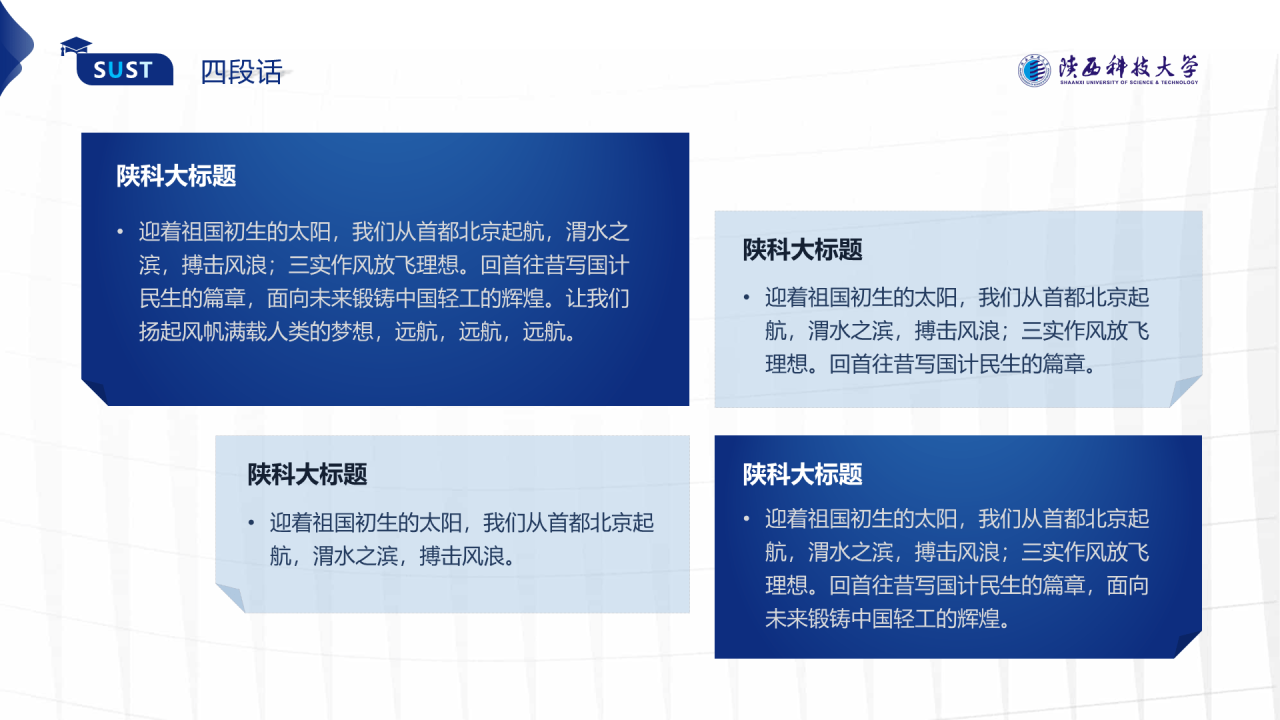 SUST 四段话

陕西科技大学
SHAANXI UNIVERSITY OF SCIENCE & TECHNOLOGY

陕科大标题

• 迎着祖国初生的太阳，我们从首都北京起航，渭水之滨，搏击风浪；三实作风放飞理想。回首往昔写国计民生的篇章，面向未来锻铸中国轻工的辉煌。让我们扬起风帆满载人类的梦想，远航，远航，远航。

陕科大标题

• 迎着祖国初生的太阳，我们从首都北京起航，渭水之滨，搏击风浪；三实作风放飞理想。回首往昔写国计民生的篇章。

陕科大标题

• 迎着祖国初生的太阳，我们从首都北京起航，渭水之滨，搏击风浪。

陕科大标题

• 迎着祖国初生的太阳，我们从首都北京起航，渭水之滨，搏击风浪；三实作风放飞理想。回首往昔写国计民生的篇章，面向未来锻铸中国轻工的辉煌。